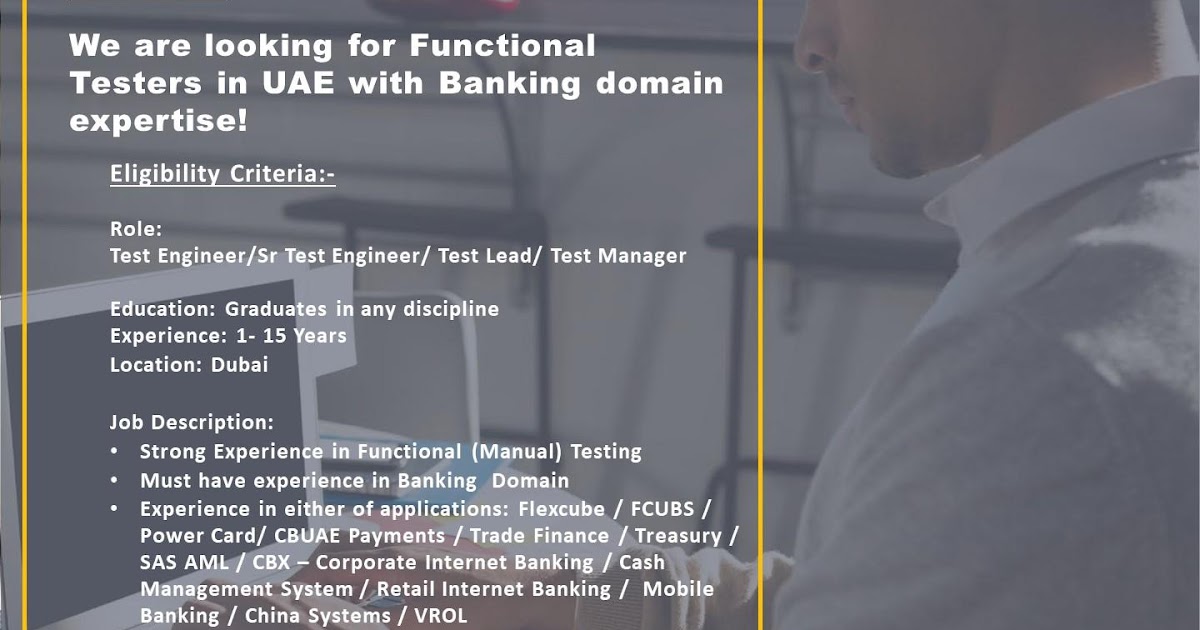 We are looking for Functional Testers in UAE with Banking domain expertise!

Eligibility Criteria:-

Role:
Test Engineer/Sr Test Engineer/ Test Lead/ Test Manager

Education: Graduates in any discipline
Experience: 1- 15 Years
Location: Dubai

Job Description:
• Strong Experience in Functional (Manual) Testing
• Must have experience in Banking Domain
• Experience in either of applications: Flexcube / FCUBS / Power Card/ CBUAE Payments / Trade Finance / Treasury / SAS AML / CBX – Corporate Internet Banking / Cash Management System / Retail Internet Banking / Mobile Banking / China Systems / VROL